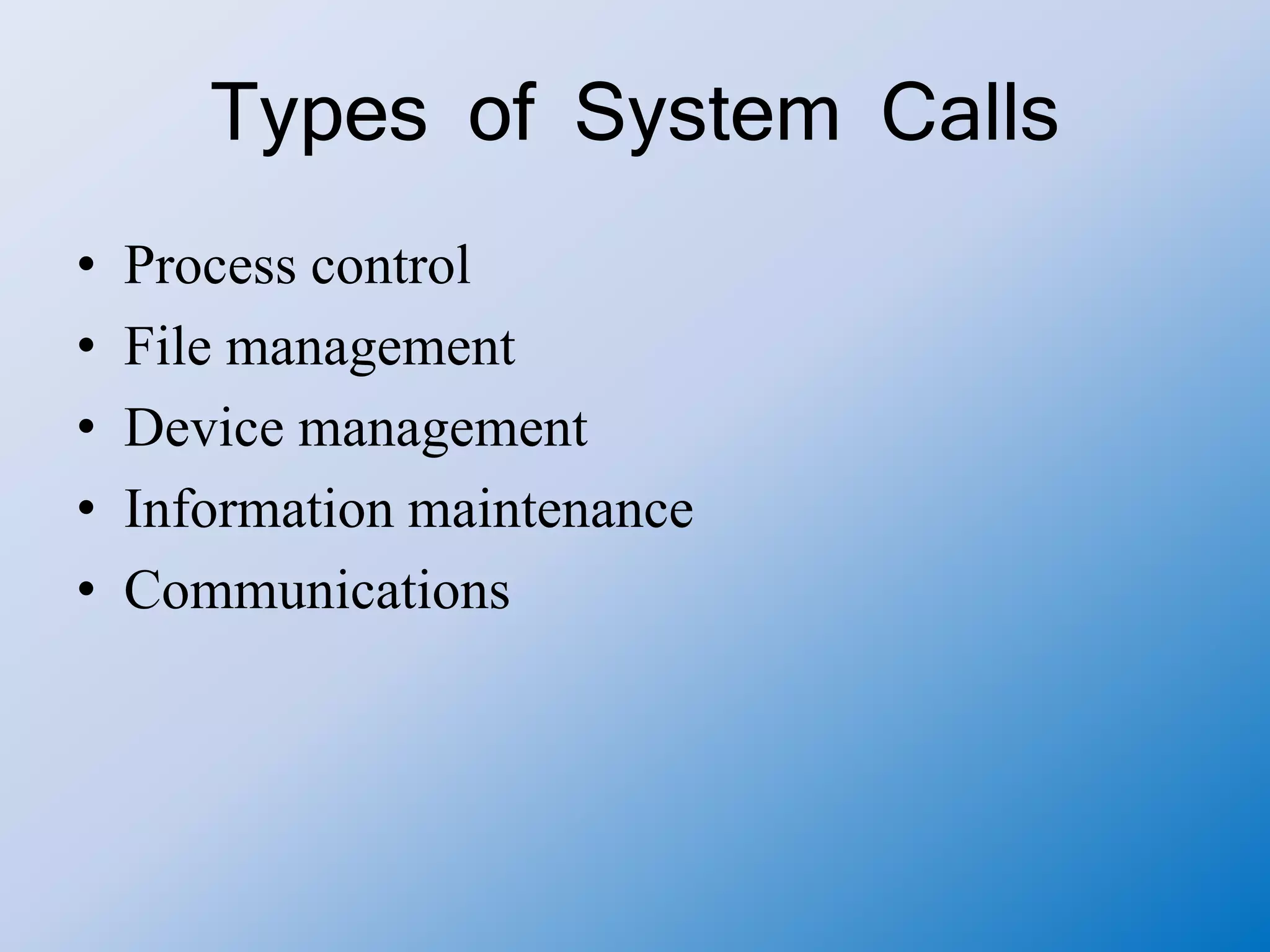 Types of System Calls

• Process control
• File management
• Device management
• Information maintenance
• Communications